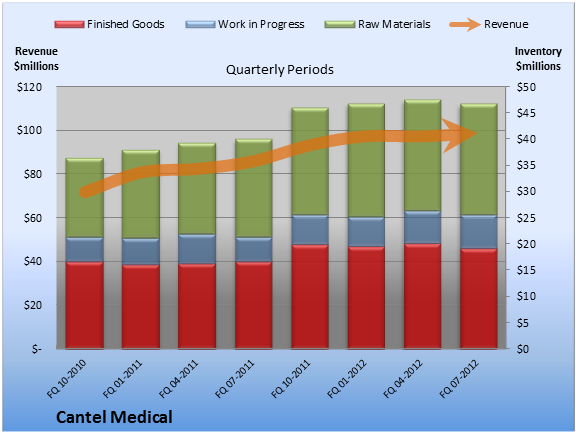 Finished Goods Work in Progress Raw Materials Revenue

Revenue $millions

Quarterly Periods

Inventory $millions

$120
$100
$80
$60
$40
$20
$-

$50
$45
$40
$35
$30
$25
$20
$15
$10
$5
$0

FQ 10-2010
FQ 01-2011
FQ 04-2011
FQ 07-2011
FQ 10-2011
FQ 01-2012
FQ 04-2012
FQ 07-2012

Cantel Medical